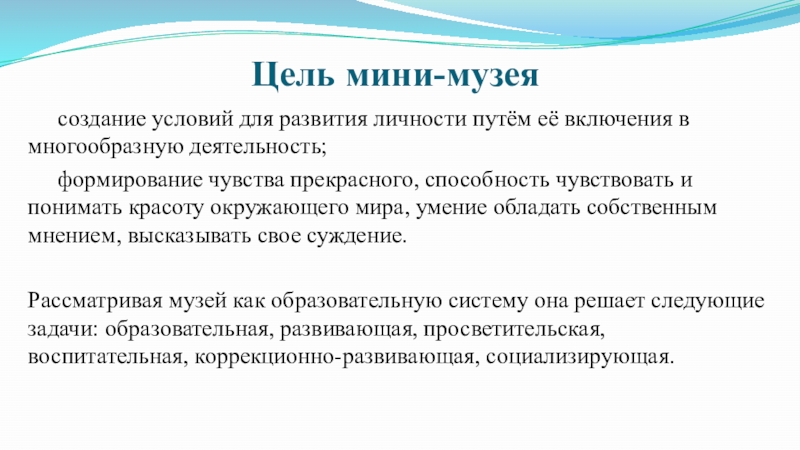 Цель мини-музея

создание условий для развития личности путём её включения в многообразную деятельность;

формирование чувства прекрасного, способность чувствовать и понимать красоту окружающего мира, умение обладать собственным мнением, высказывать свое суждение.

Рассматривая музей как образовательную систему она решает следующие задачи: образовательная, развивающая, просветительская, воспитательная, коррекционно-развивающая, социализирующая.